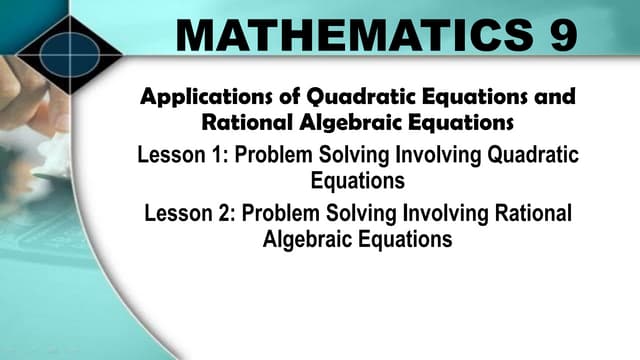 MATHEMATICS 9

Applications of Quadratic Equations and Rational Algebraic Equations

Lesson 1: Problem Solving Involving Quadratic Equations

Lesson 2: Problem Solving Involving Rational Algebraic Equations